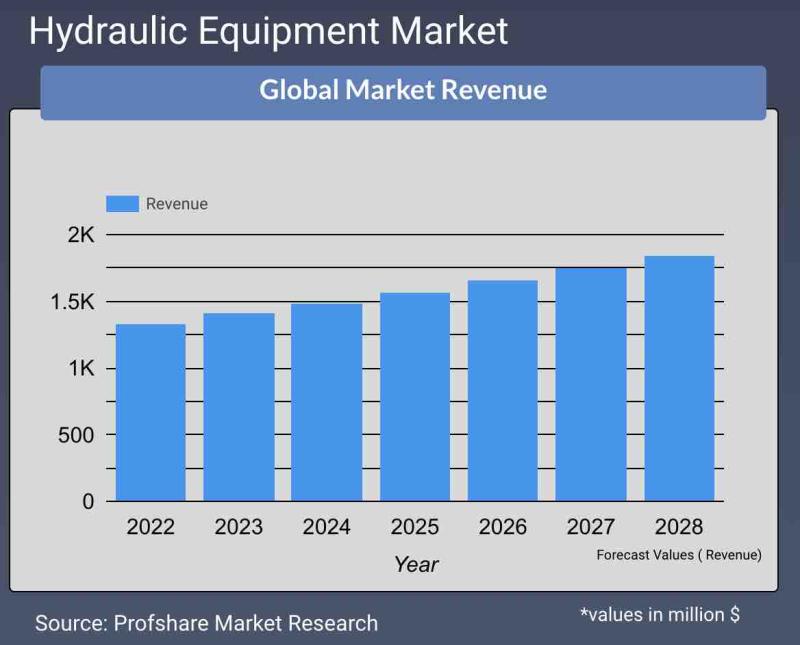 Hydraulic Equipment Market

Global Market Revenue

Revenue

2K
1.5K
1K
500
0

2022 2023 2024 2025 2026 2027 2028

Year

Forecast Values ( Revenue)

Source: Profshare Market Research

*values in million $